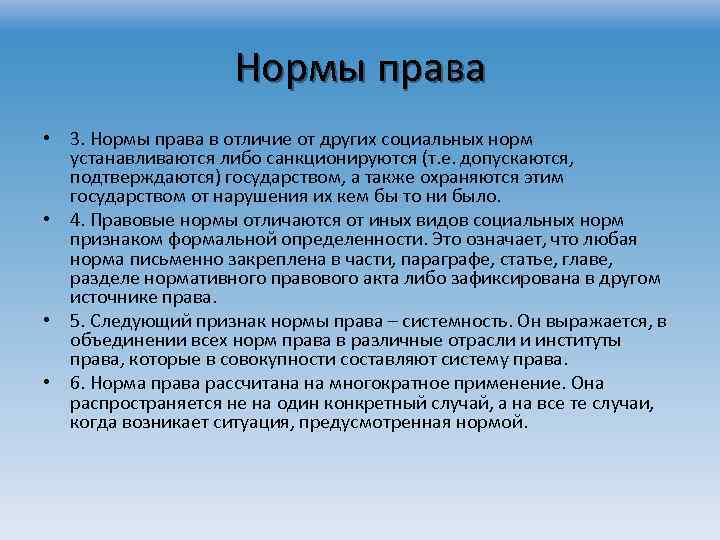 Нормы права

• 3. Нормы права в отличие от других социальных норм устанавливаются либо санкционируются (т.е. допускаются, подтверждаются) государством, а также охраняются этим государством от нарушения их кем бы то ни было.
• 4. Правовые нормы отличаются от иных видов социальных норм признаком формальной определенности. Это означает, что любая норма письменно закреплена в части, параграфе, статье, главе, разделе нормативного правового акта либо зафиксирована в другом источнике права.
• 5. Следующий признак нормы права – системность. Он выражается, в объединении всех норм права в различные отрасли и институты права, которые в совокупности составляют систему права.
• 6. Норма права рассчитана на многократное применение. Она распространяется не на один конкретный случай, а на все те случаи, когда возникает ситуация, предусмотренная нормой.